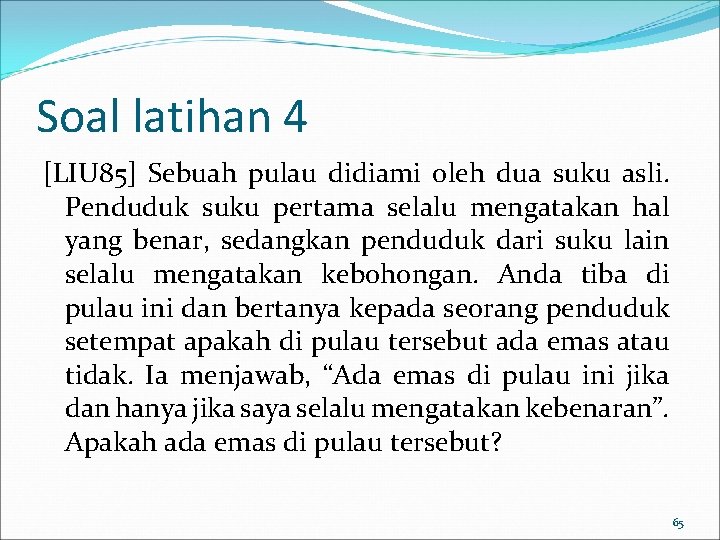 Soal latihan 4

[LIU85] Sebuah pulau didiami oleh dua suku asli. Penduduk suku pertama selalu mengatakan hal yang benar, sedangkan penduduk dari suku lain selalu mengatakan kebohongan. Anda tiba di pulau ini dan bertanya kepada seorang penduduk setempat apakah di pulau tersebut ada emas atau tidak. Ia menjawab, “Ada emas di pulau ini jika dan hanya jika saya selalu mengatakan kebenaran”. Apakah ada emas di pulau tersebut?

65